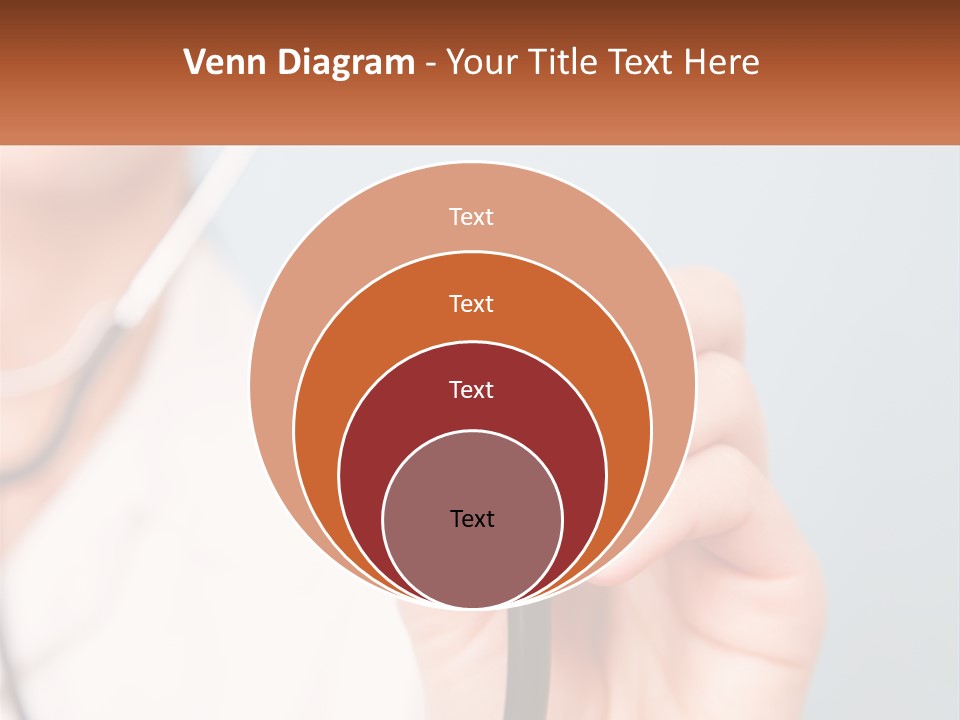 Venn Diagram - Your Title Text Here

Text

Text

Text

Text